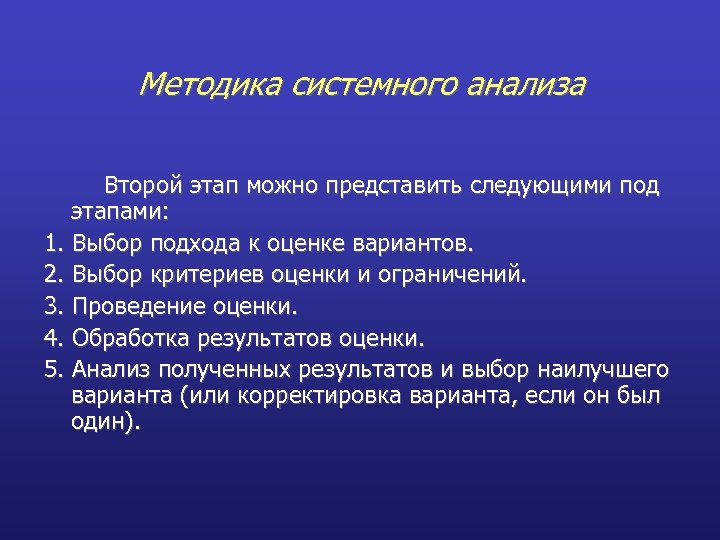 Методика системного анализа

Второй этап можно представить следующими под этапами:

1. Выбор подхода к оценке вариантов.
2. Выбор критериев оценки и ограничений.
3. Проведение оценки.
4. Обработка результатов оценки.
5. Анализ полученных результатов и выбор наилучшего варианта (или корректировка варианта, если он был один).